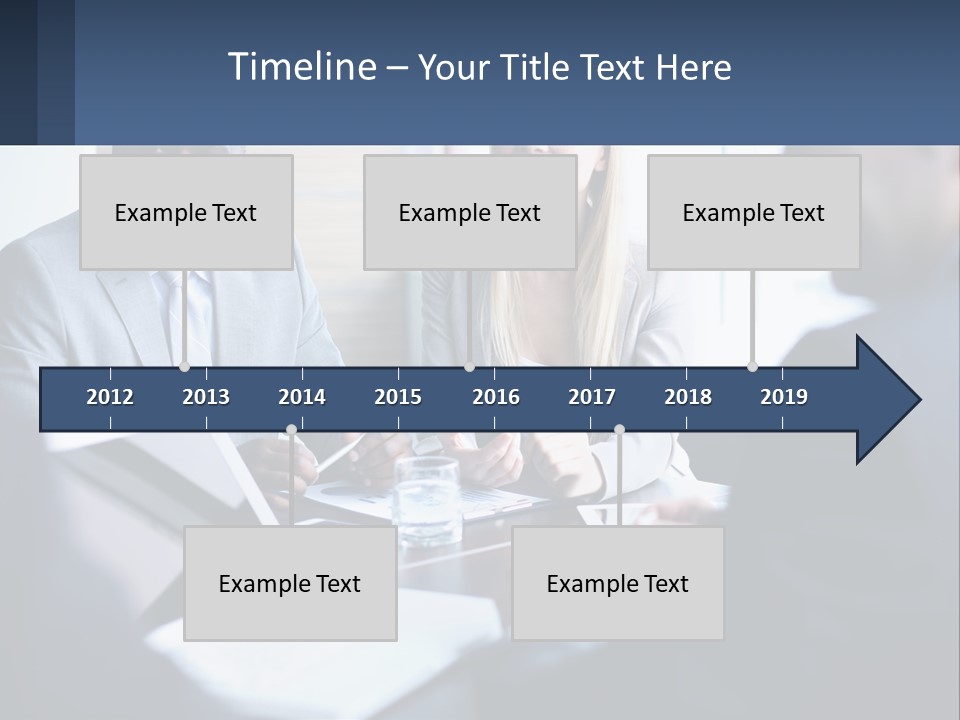 Timeline – Your Title Text Here

Example Text

Example Text

Example Text

2012 2013 2014 2015 2016 2017 2018 2019

Example Text

Example Text